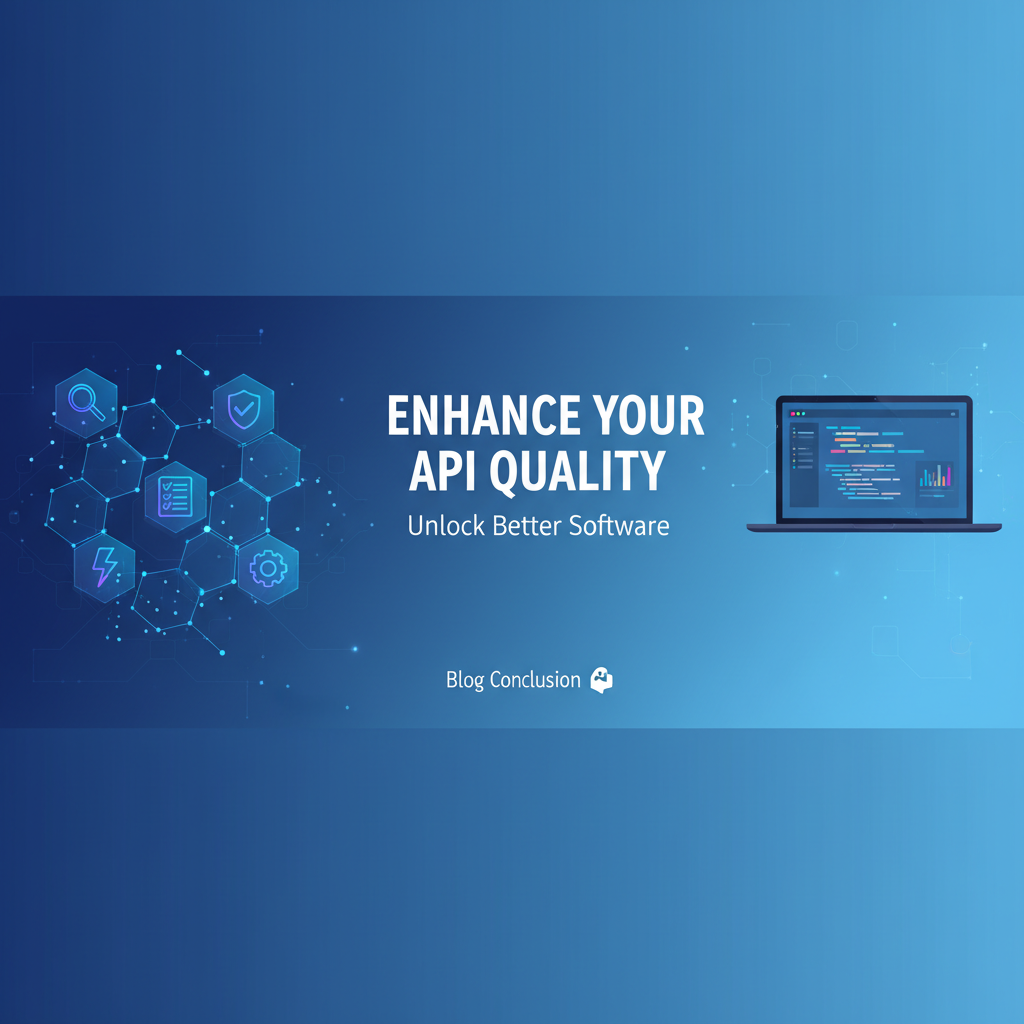 ENHANCE YOUR API QUALITY

Unlock Better Software

Blog Conclusion